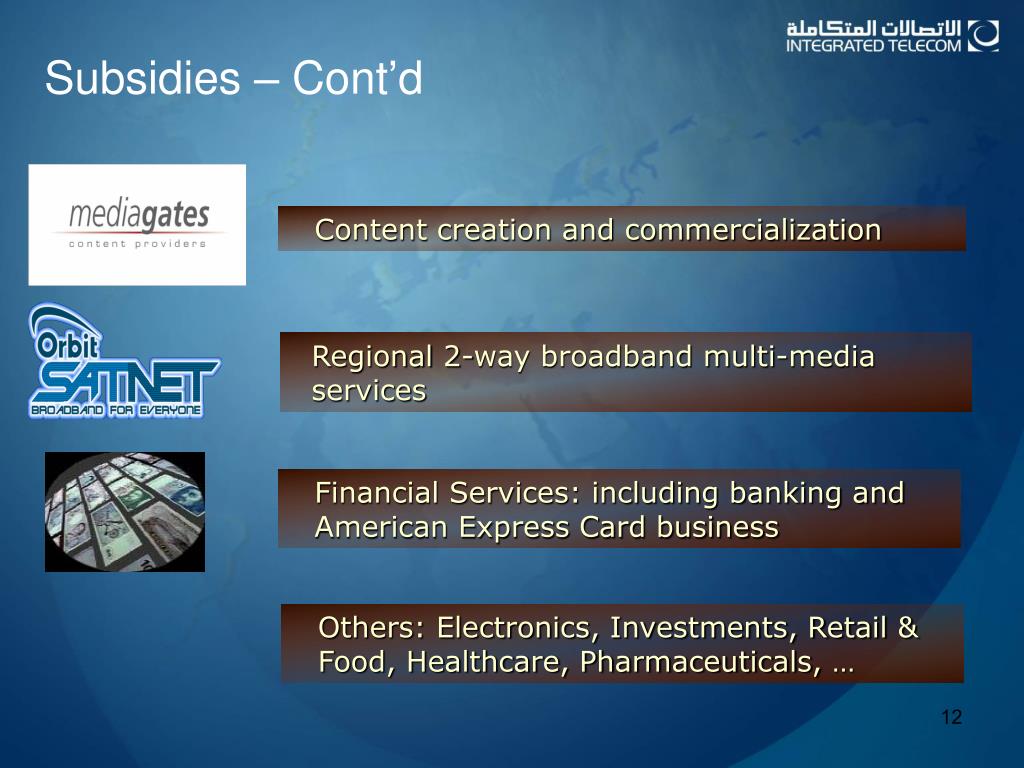 الاتصالات المتكاملة
INTEGRATED TELECOM

Subsidies – Cont’d

mediagates
content providers

Content creation and commercialization

Orbit
SATNET
BROADBAND FOR EVERYONE

Regional 2-way broadband multi-media services

Financial Services: including banking and American Express Card business

Others: Electronics, Investments, Retail & Food, Healthcare, Pharmaceuticals, …

12